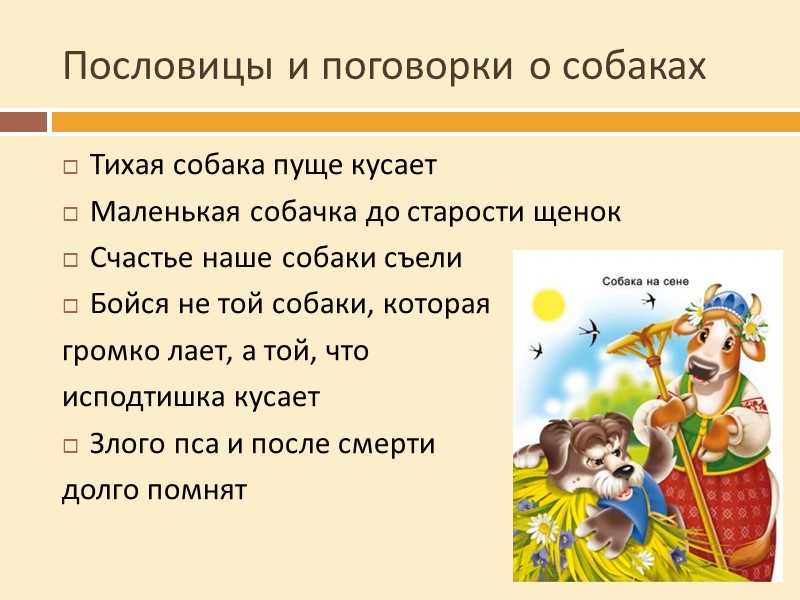 Пословицы и поговорки о собаках

□ Тихая собака пуще кусает

□ Маленькая собачка до старости щенок

□ Счастье наше собаки съели

□ Бойся не той собаки, которая громко лает, а той, что исподтишка кусает

□ Злого пса и после смерти долго помнят

Собака на сене